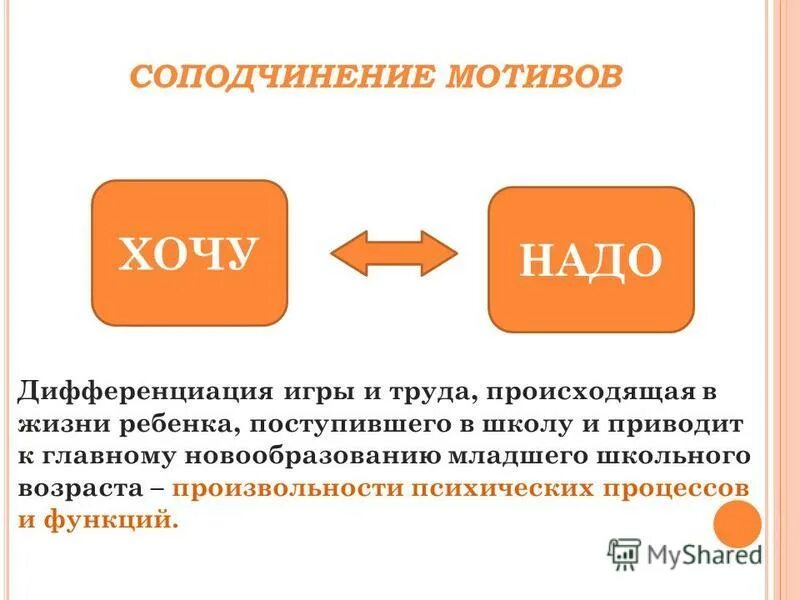 СОПОДЧИНЕНИЕ МОТИВОВ

ХОЧУ

НАДО

Дифференциация игры и труда, происходящая в жизни ребенка, поступившего в школу и приводит к главному новообразованию младшего школьного возраста – произвольности психических процессов и функций.

MyShared